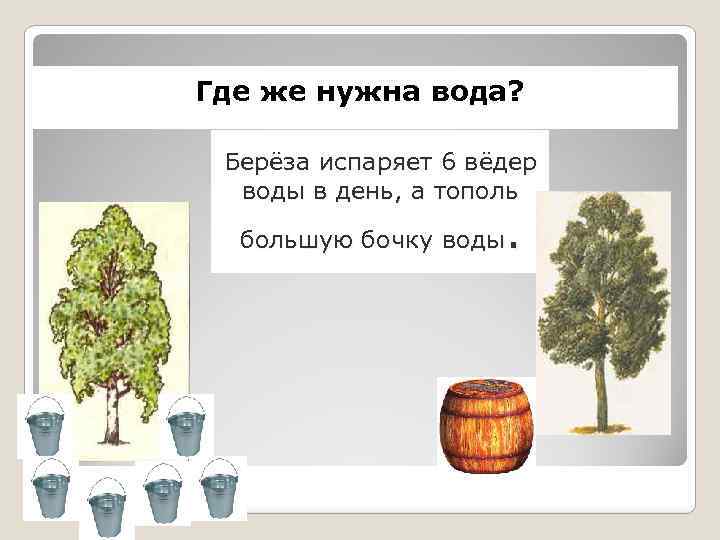 Где же нужна вода?

Берёза испаряет 6 вёдер воды в день, а тополь

большую бочку воды.